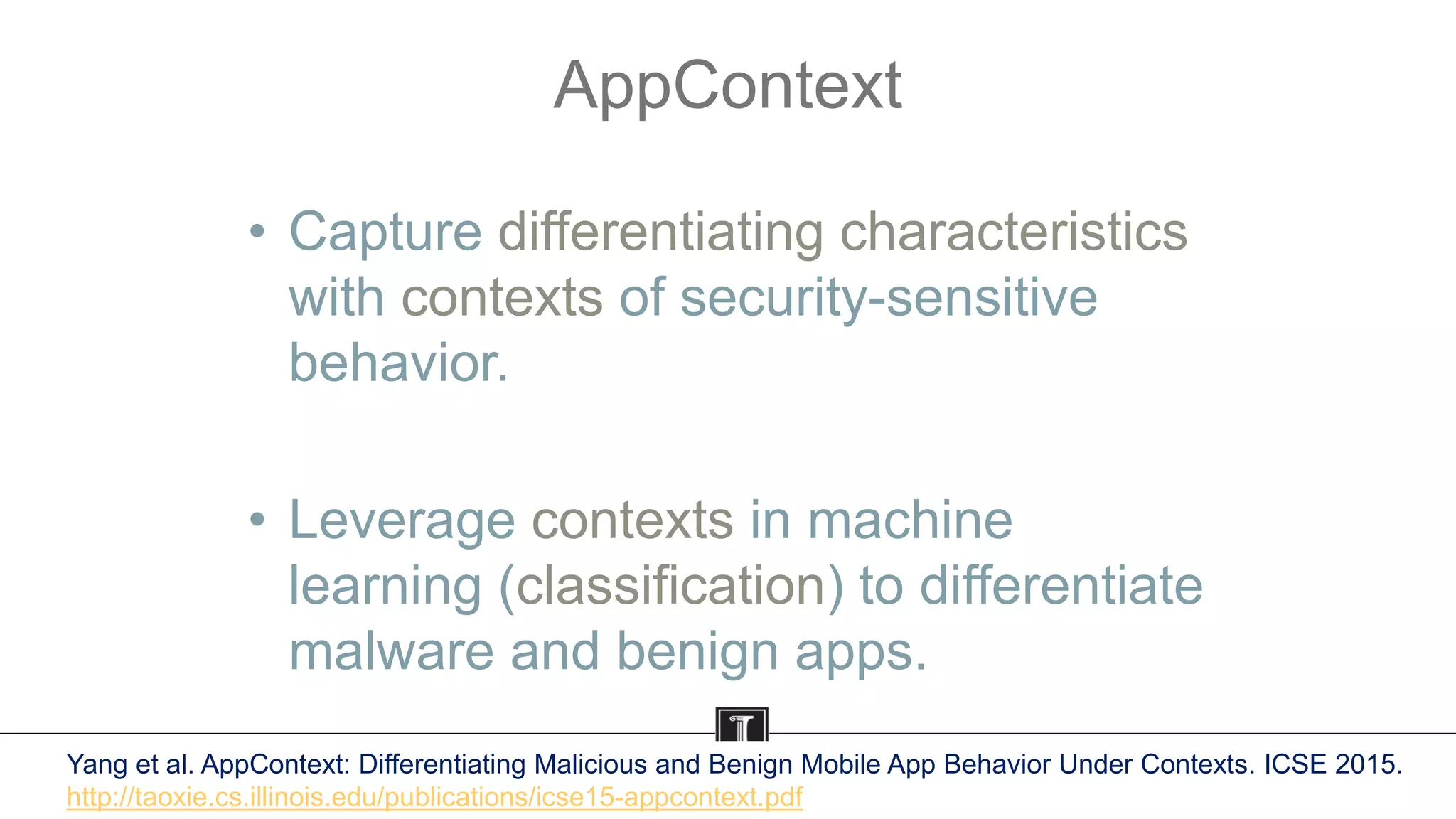 AppContext

• Capture differentiating characteristics with contexts of security-sensitive behavior.

• Leverage contexts in machine learning (classification) to differentiate malware and benign apps.

Yang et al. AppContext: Differentiating Malicious and Benign Mobile App Behavior Under Contexts. ICSE 2015.
http://taoxie.cs.illinois.edu/publications/icse15-appcontext.pdf